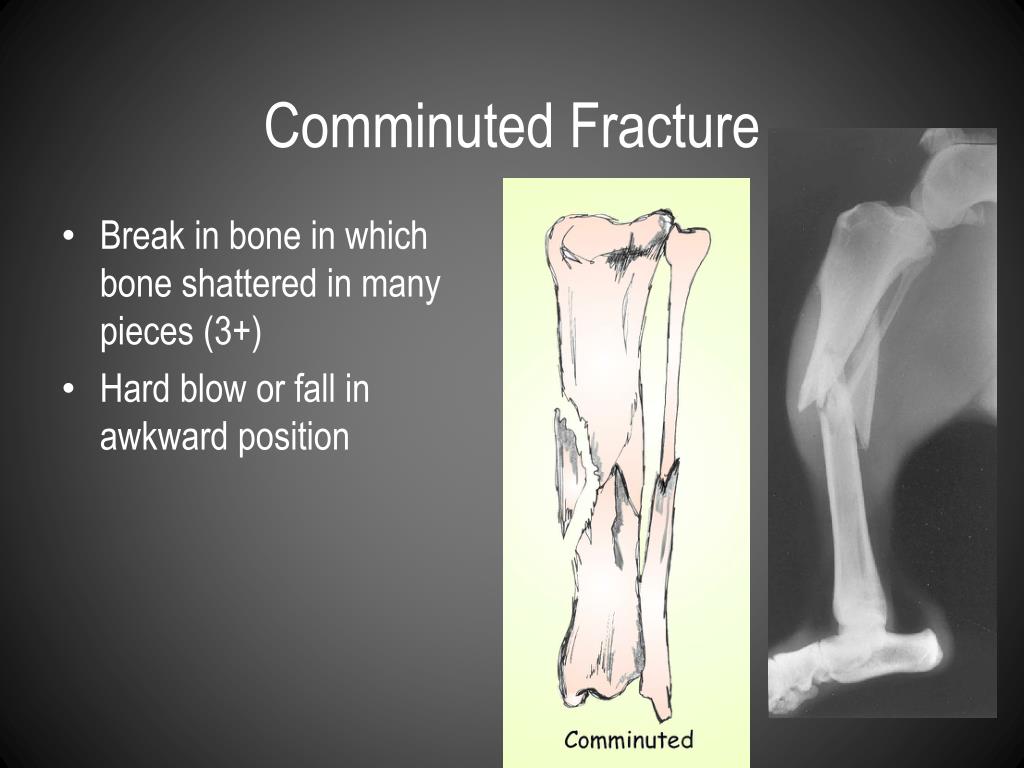 Comminuted Fracture

• Break in bone in which bone shattered in many pieces (3+)
• Hard blow or fall in awkward position

Comminuted